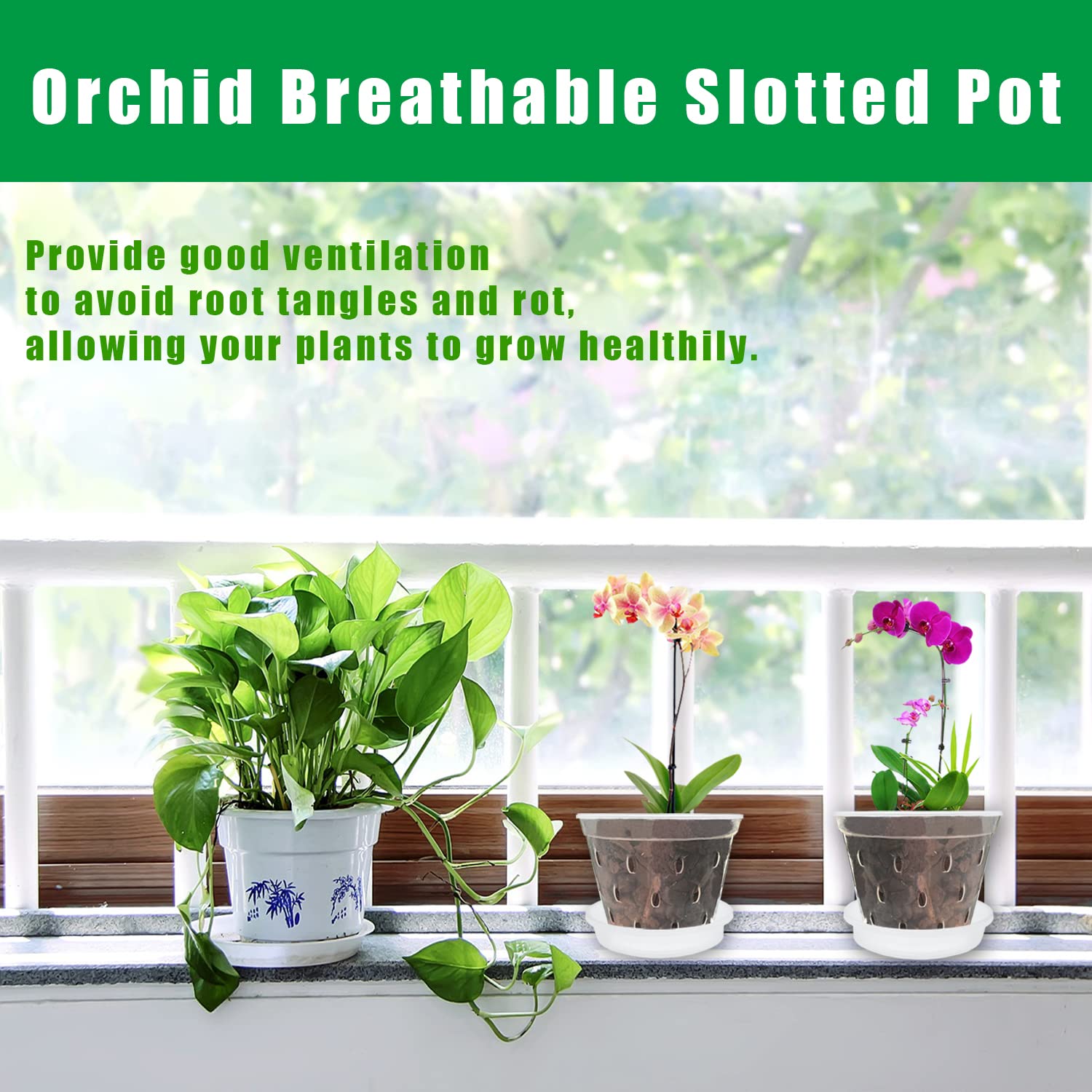 Orchid Breathable Slotted Pot

Provide good ventilation
to avoid root tangles and rot,
allowing your plants to grow healthily.